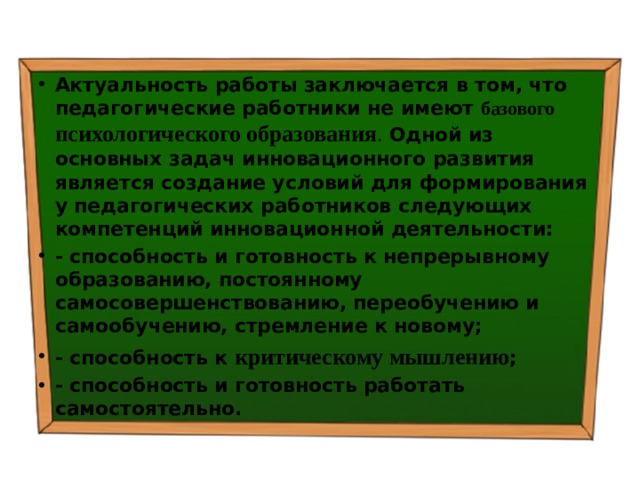 • Актуальность работы заключается в том, что педагогические работники не имеют базового психологического образования. Одной из основных задач инновационного развития является создание условий для формирования у педагогических работников следующих компетенций инновационной деятельности:

• - способность и готовность к непрерывному образованию, постоянному самосовершенствованию, переобучению и самообучению, стремление к новому;

• - способность к критическому мышлению;

• - способность и готовность работать самостоятельно.